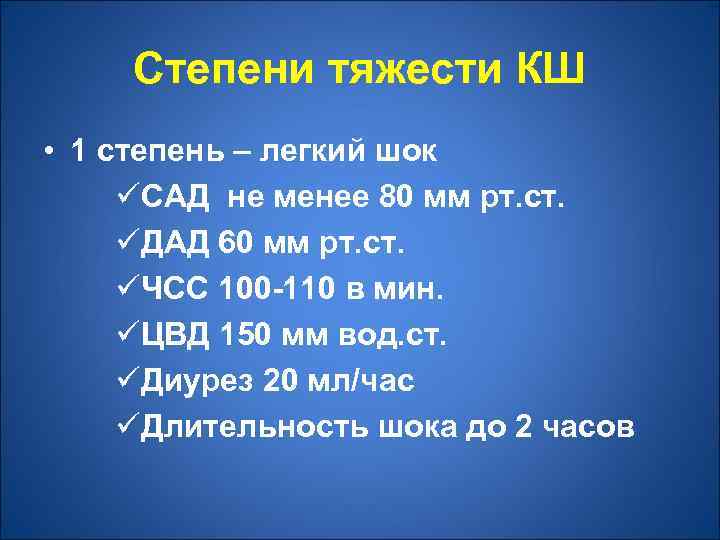 Степени тяжести КШ

• 1 степень – легкий шок

✓САД  не менее 80 мм рт.ст.

✓ДАД 60 мм рт.ст.

✓ЧСС 100-110 в мин.

✓ЦВД 150 мм вод.ст.

✓Диурез 20 мл/час

✓Длительность шока до 2 часов